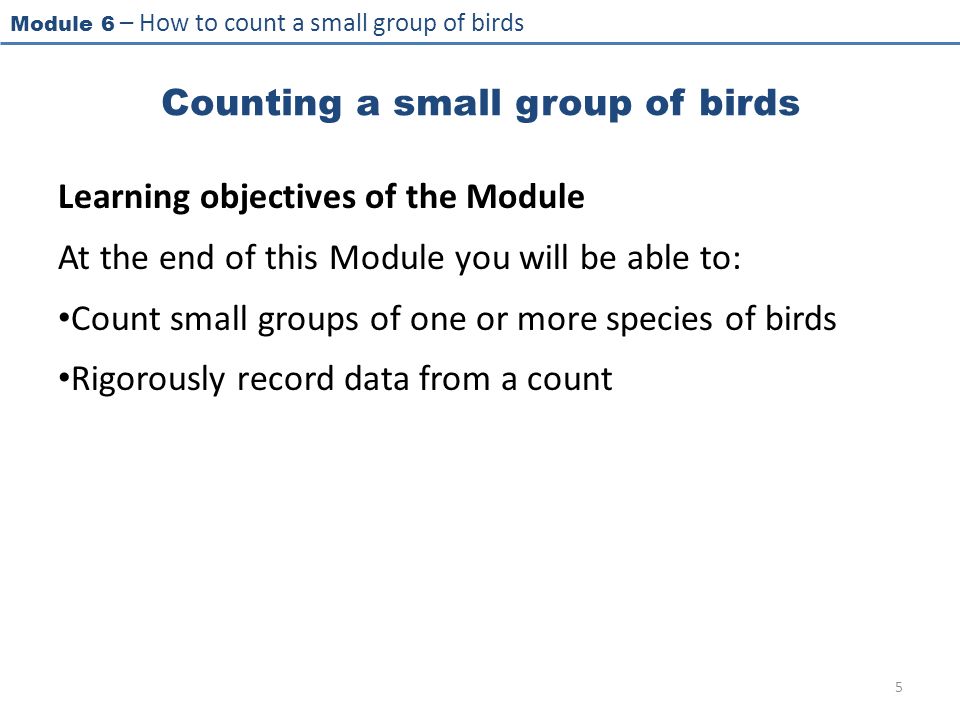 Module 6 – How to count a small group of birds

Counting a small group of birds

Learning objectives of the Module

At the end of this Module you will be able to:

•Count small groups of one or more species of birds

•Rigorously record data from a count

5